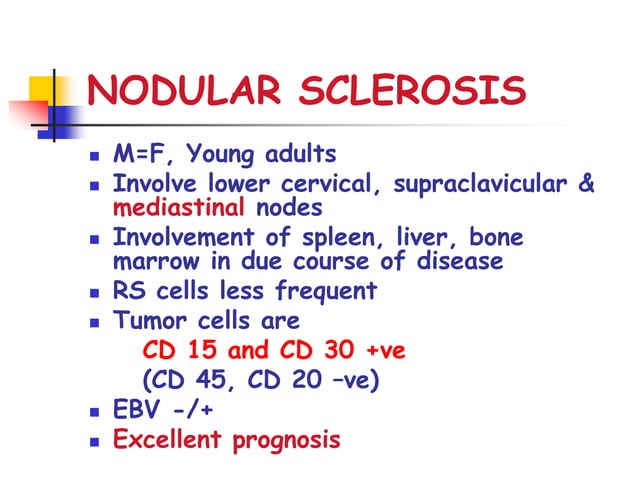 NODULAR SCLEROSIS

- M=F, Young adults
- Involve lower cervical, supraclavicular & mediastinal nodes
- Involvement of spleen, liver, bone marrow in due course of disease
- RS cells less frequent
- Tumor cells are

CD 15 and CD 30 +ve

(CD 45, CD 20 –ve)

- EBV -/+
- Excellent prognosis